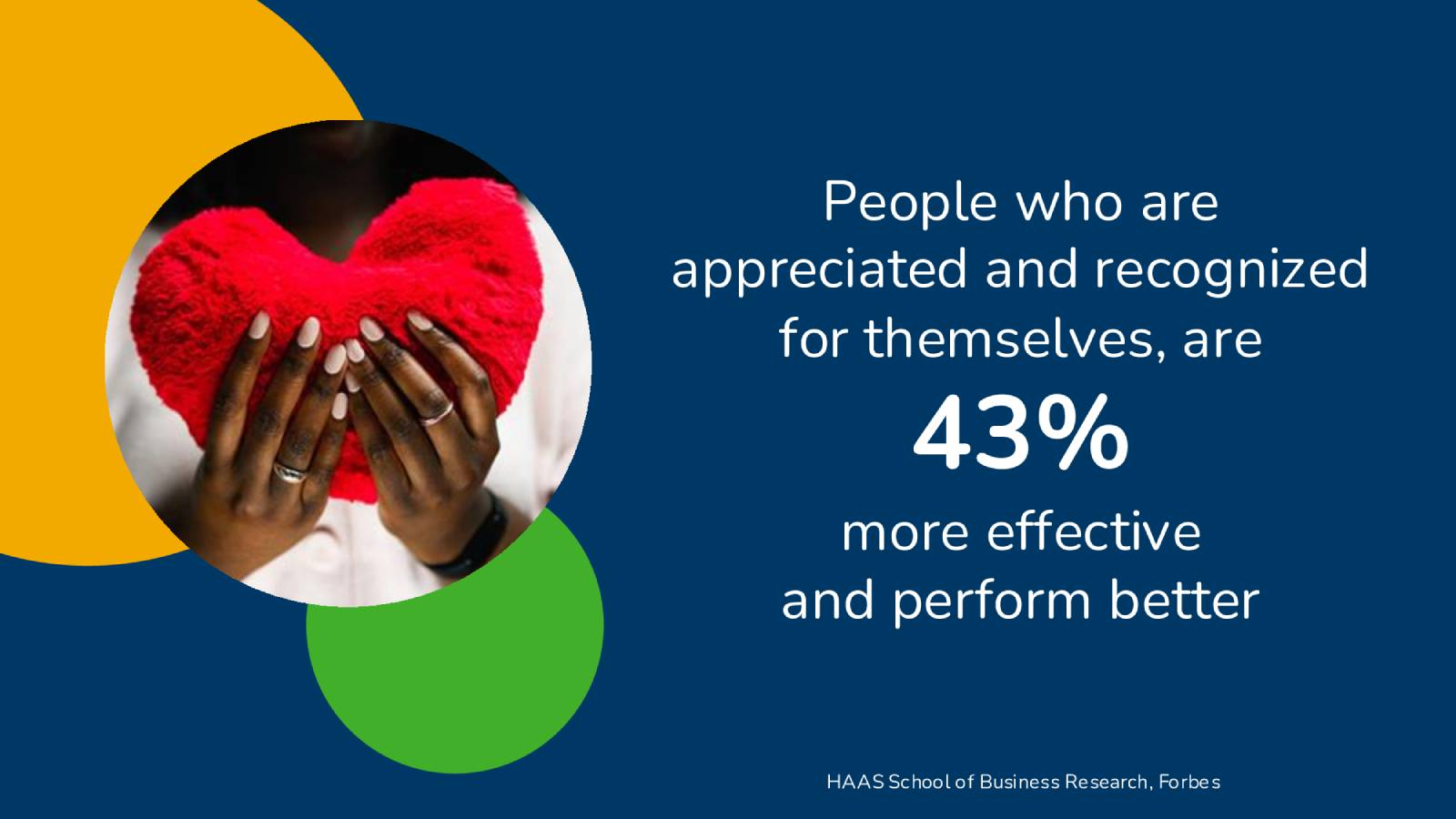 People who are appreciated and recognized for themselves, are

43%

more effective and perform better

HAAS School of Business Research, Forbes